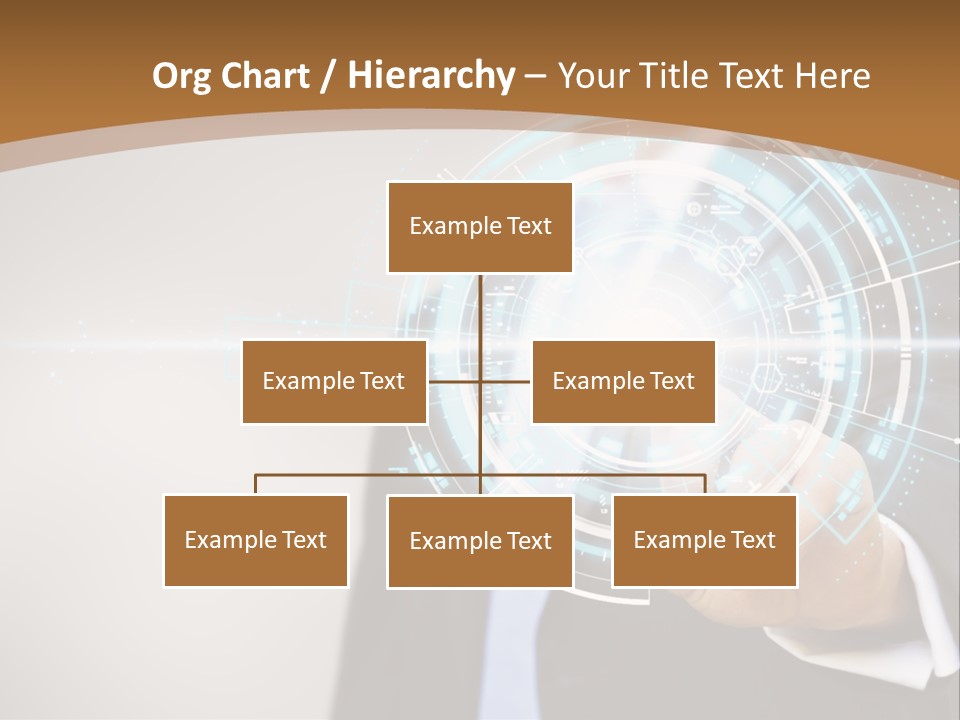 Org Chart / Hierarchy – Your Title Text Here

Example Text

Example Text

Example Text

Example Text

Example Text

Example Text